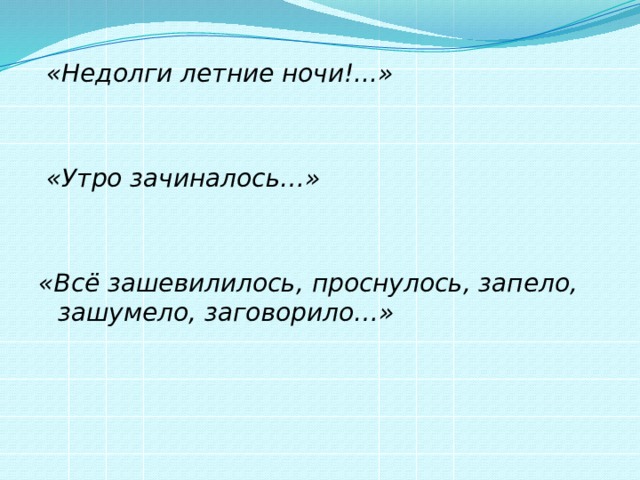 «Недолги летние ночи!...»

«Утро зачиналось...»

«Всё зашевилилось, проснулось, запело, зашумело, заговорило...»